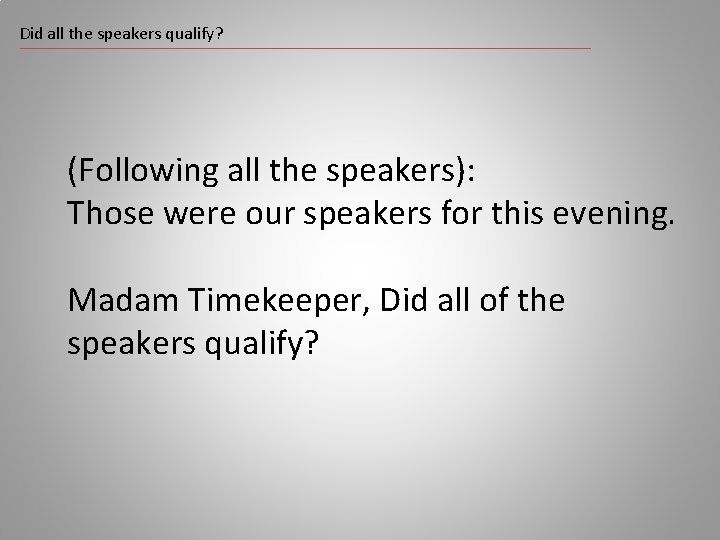 Did all the speakers qualify?

(Following all the speakers):
Those were our speakers for this evening.

Madam Timekeeper, Did all of the speakers qualify?